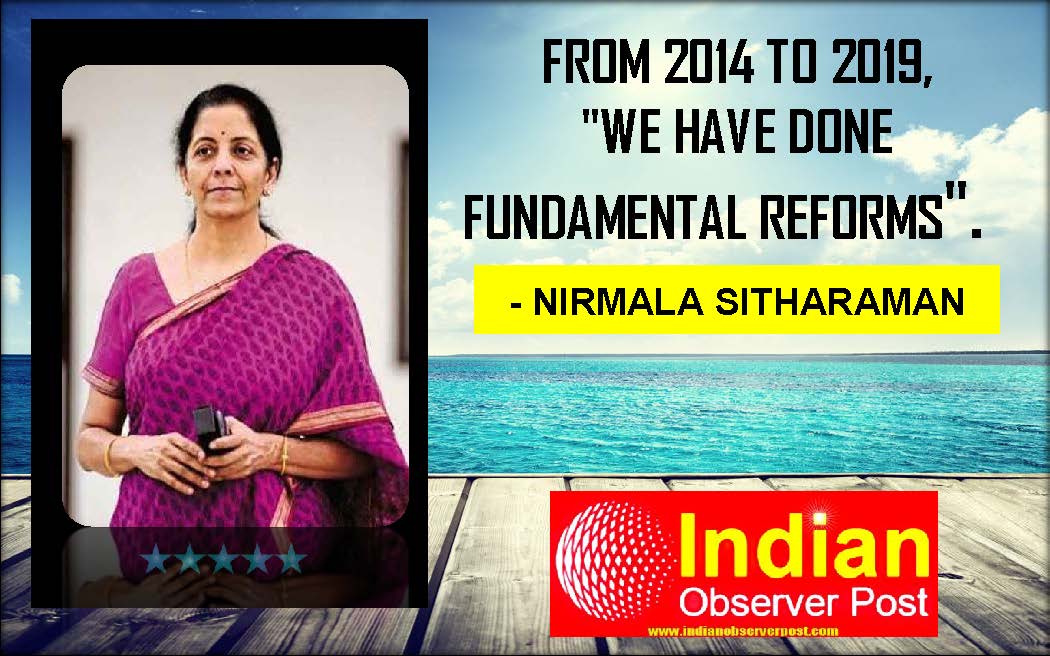 FROM 2014 TO 2019, "WE HAVE DONE FUNDAMENTAL REFORMS".

- NIRMALA SITHARAMAN

Indian
Observer Post
www.indianobserverpost.com